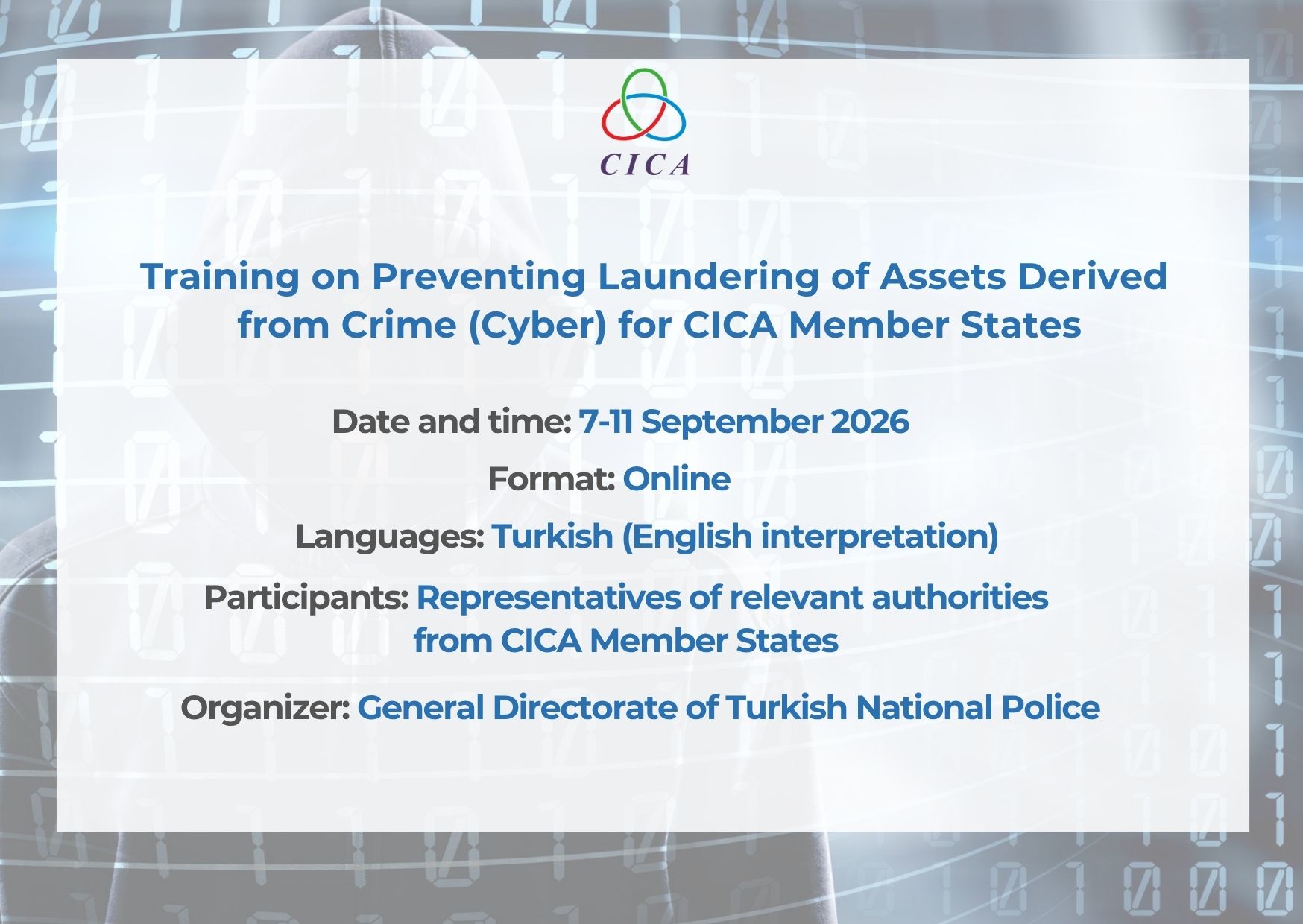 CICA

Training on Preventing Laundering of Assets Derived from Crime (Cyber) for CICA Member States

Date and time: 7-11 September 2026

Format: Online

Languages: Turkish (English interpretation)

Participants: Representatives of relevant authorities from CICA Member States

Organizer: General Directorate of Turkish National Police